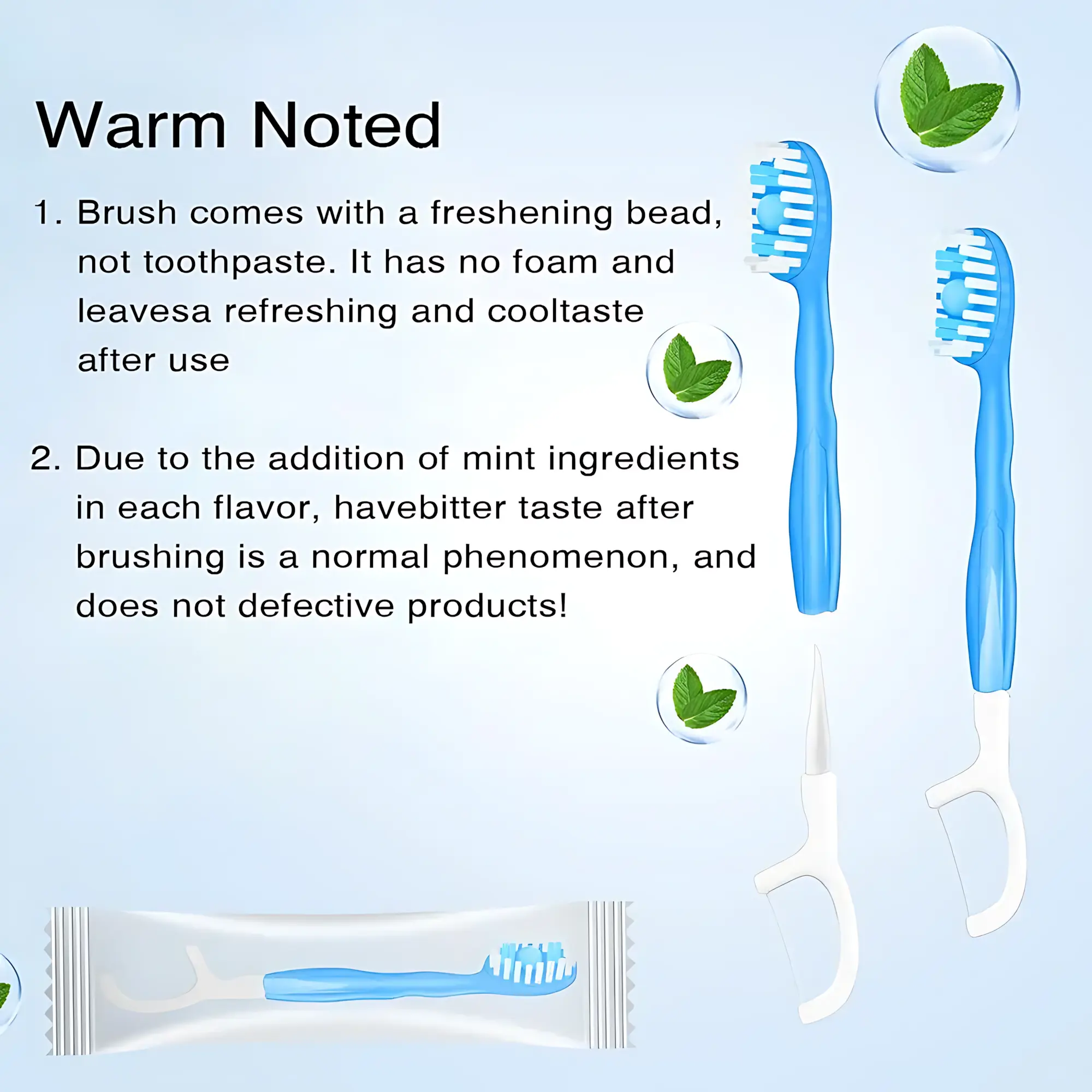 Warm Noted

1. Brush comes with a freshening bead, not toothpaste. It has no foam and leavesa refreshing and cooltaste after use

2. Due to the addition of mint ingredients in each flavor, havebitter taste after brushing is a normal phenomenon, and does not defective products!